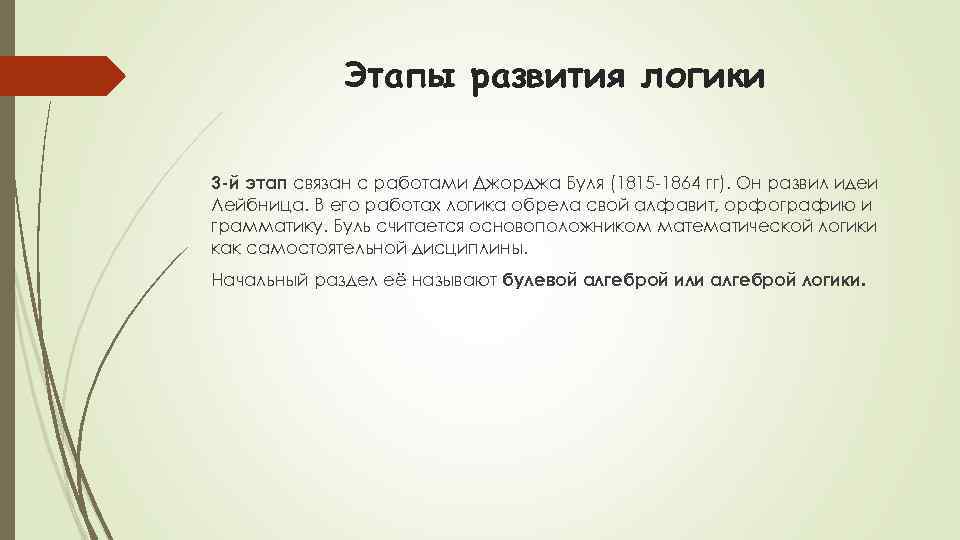 Этапы развития логики

3-й этап связан с работами Джорджа Буля (1815-1864 гг). Он развил идеи Лейбница. В его работах логика обрела свой алфавит, орфографию и грамматику. Буль считается основоположником математической логики как самостоятельной дисциплины.

Начальный раздел её называют булевой алгеброй или алгеброй логики.